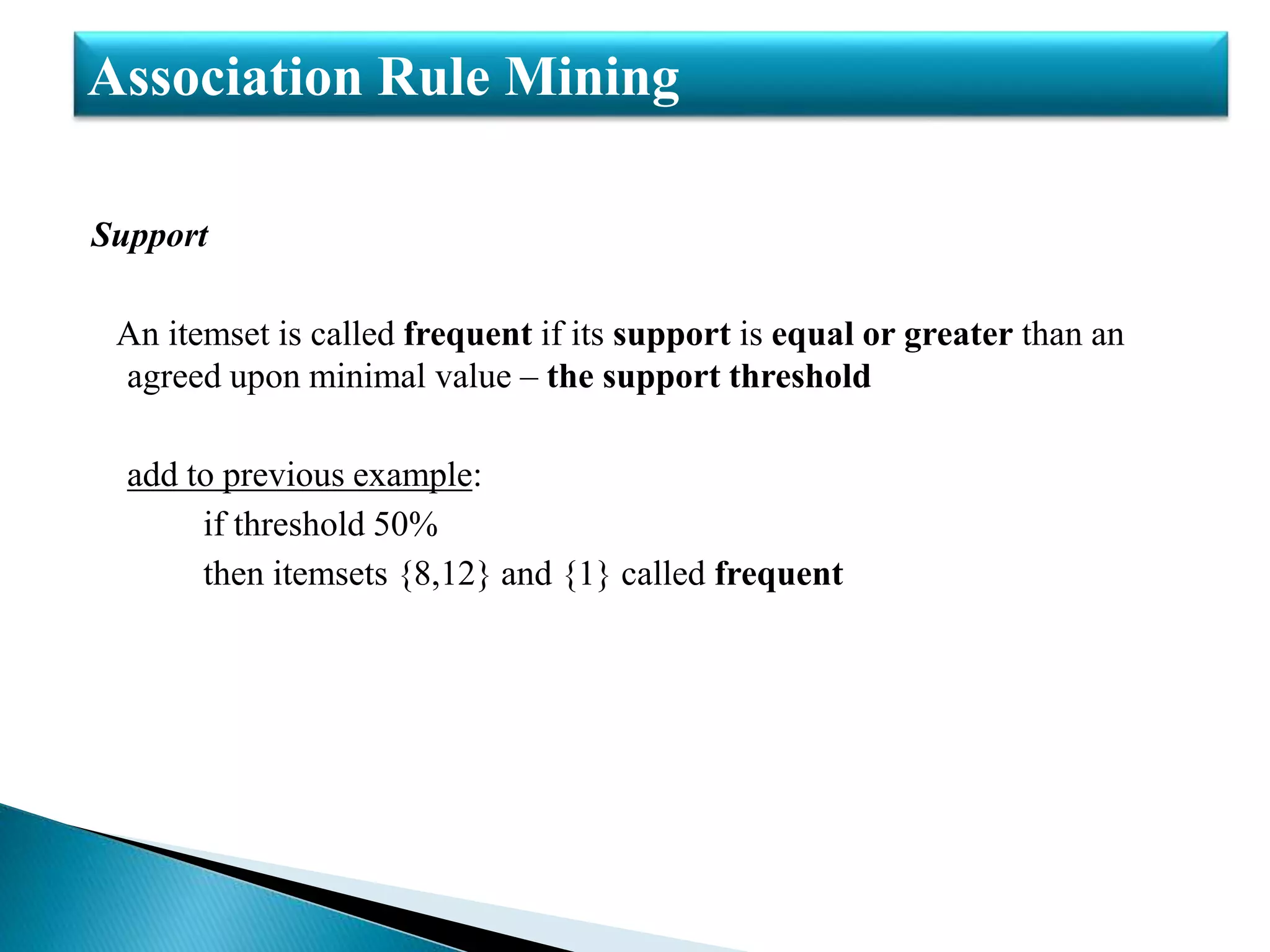 Association Rule Mining

Support

An itemset is called frequent if its support is equal or greater than an agreed upon minimal value – the support threshold

add to previous example:

if threshold 50%

then itemsets {8,12} and {1} called frequent